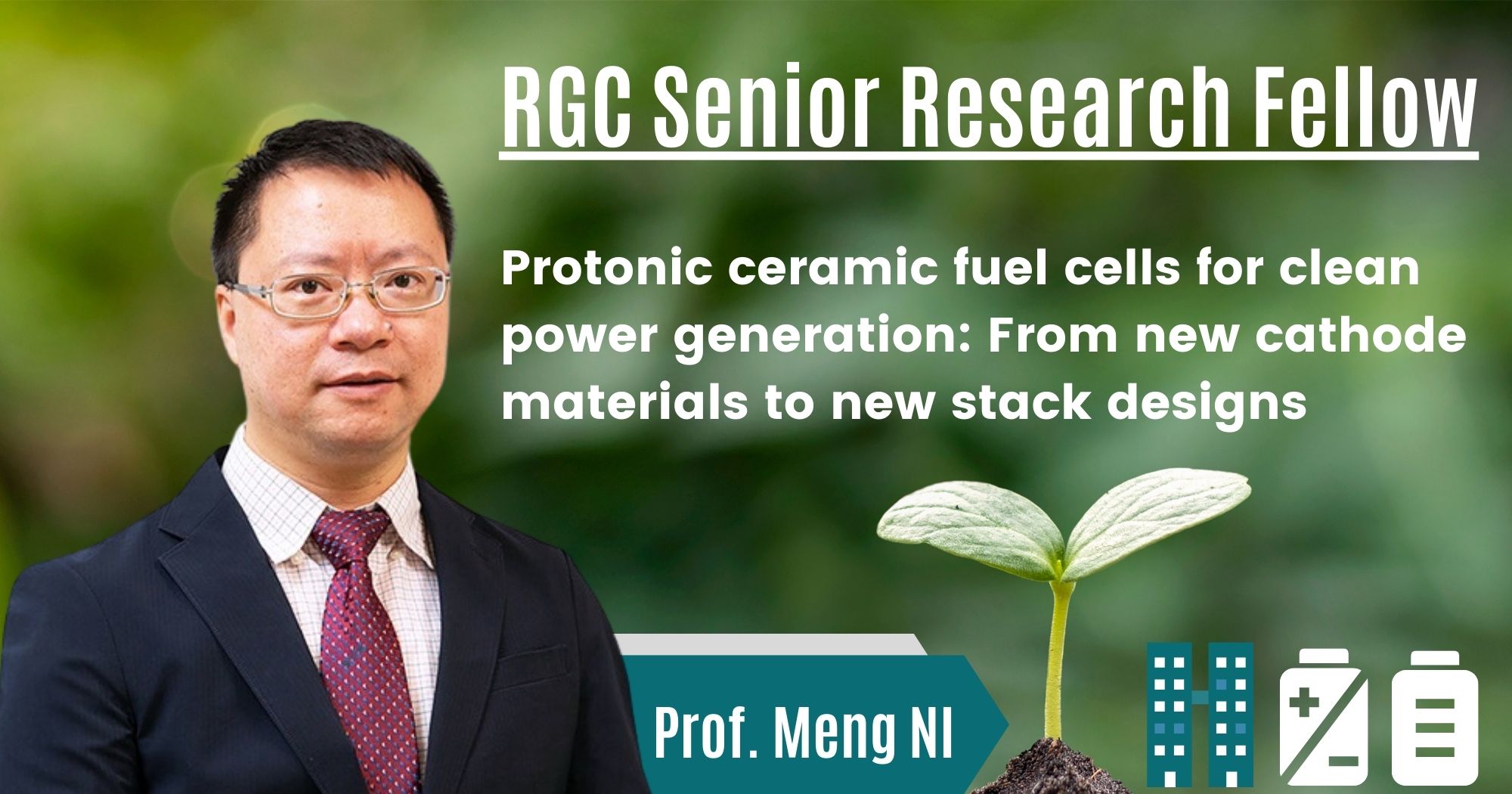 RGC Senior Research Fellow

Protonic ceramic fuel cells for clean power generation: From new cathode materials to new stack designs

Prof. Meng NI